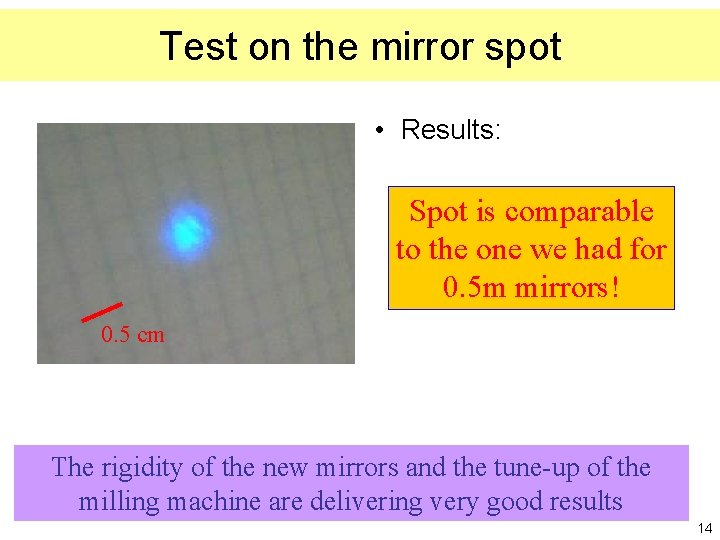 Test on the mirror spot

0.5 cm

• Results:

Spot is comparable to the one we had for 0.5m mirrors!

The rigidity of the new mirrors and the tune-up of the milling machine are delivering very good results

14